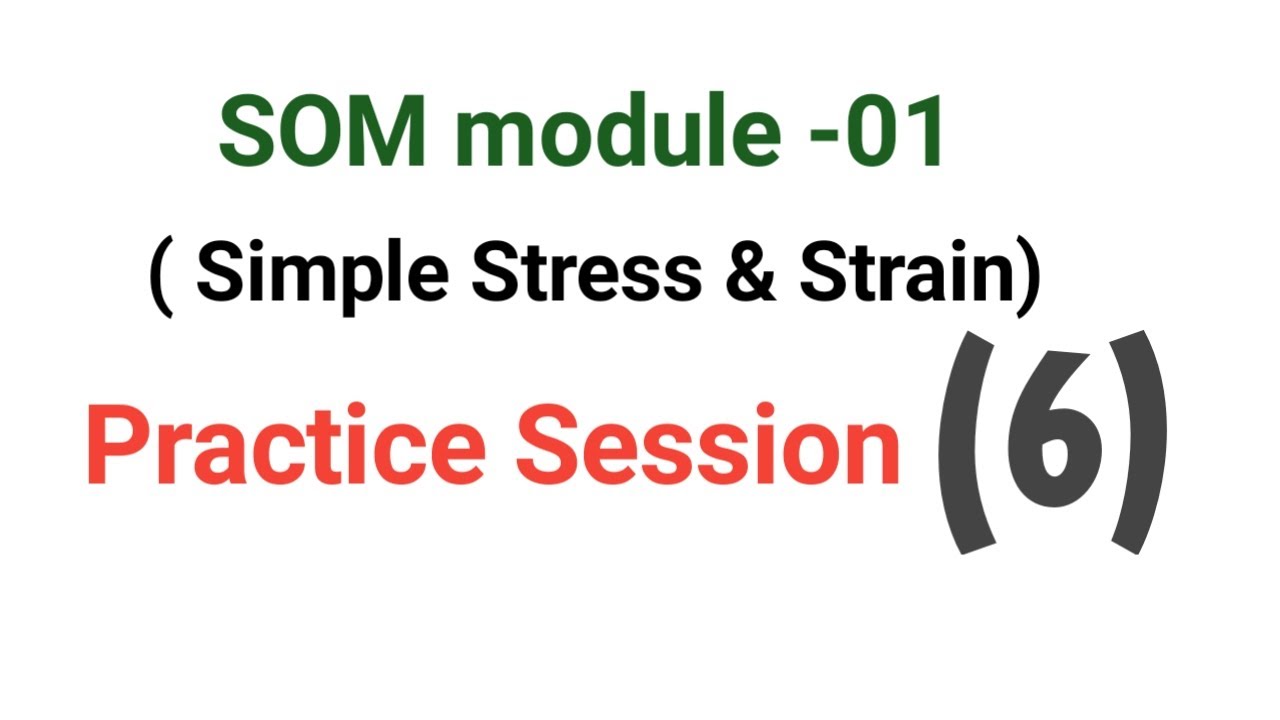 SOM module -01

( Simple Stress & Strain)

Practice Session (6)